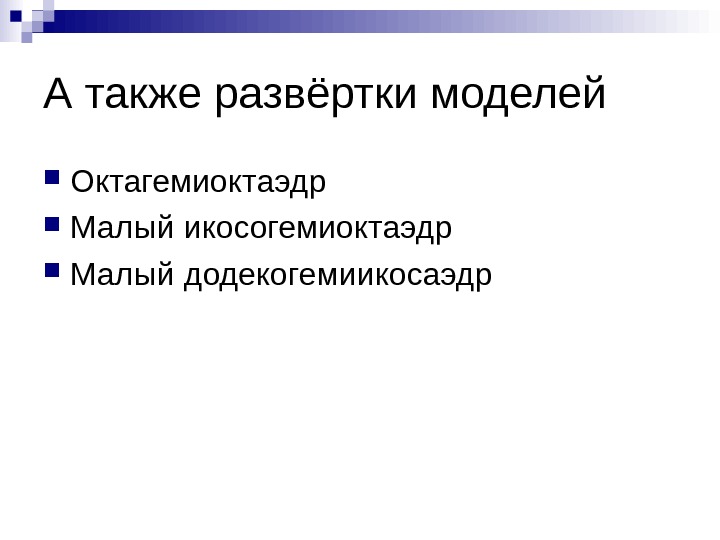 А также развёртки моделей

Октагемиоктаэдр
Малый икосогемиоктаэдр
Малый додекогемиикосаэдр